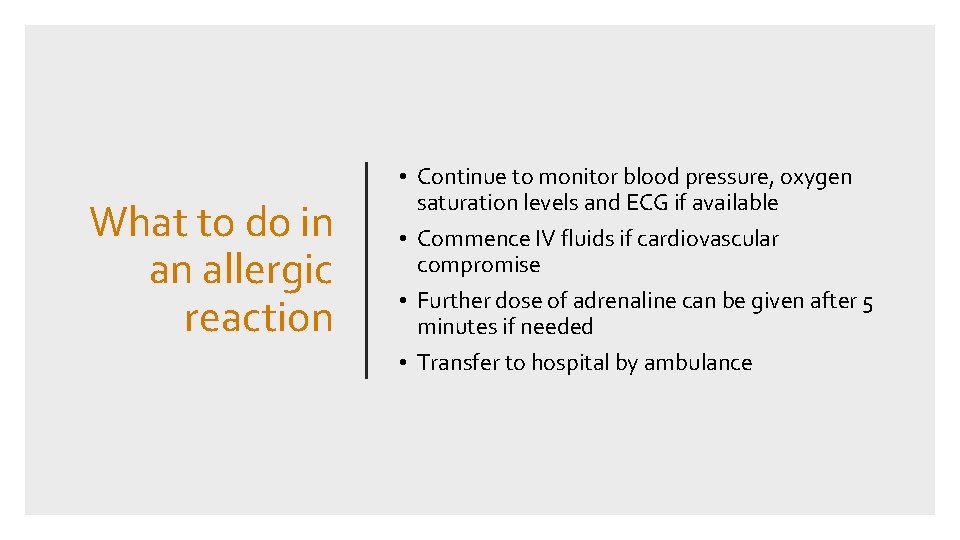 What to do in an allergic reaction

• Continue to monitor blood pressure, oxygen saturation levels and ECG if available
• Commence IV fluids if cardiovascular compromise
• Further dose of adrenaline can be given after 5 minutes if needed
• Transfer to hospital by ambulance